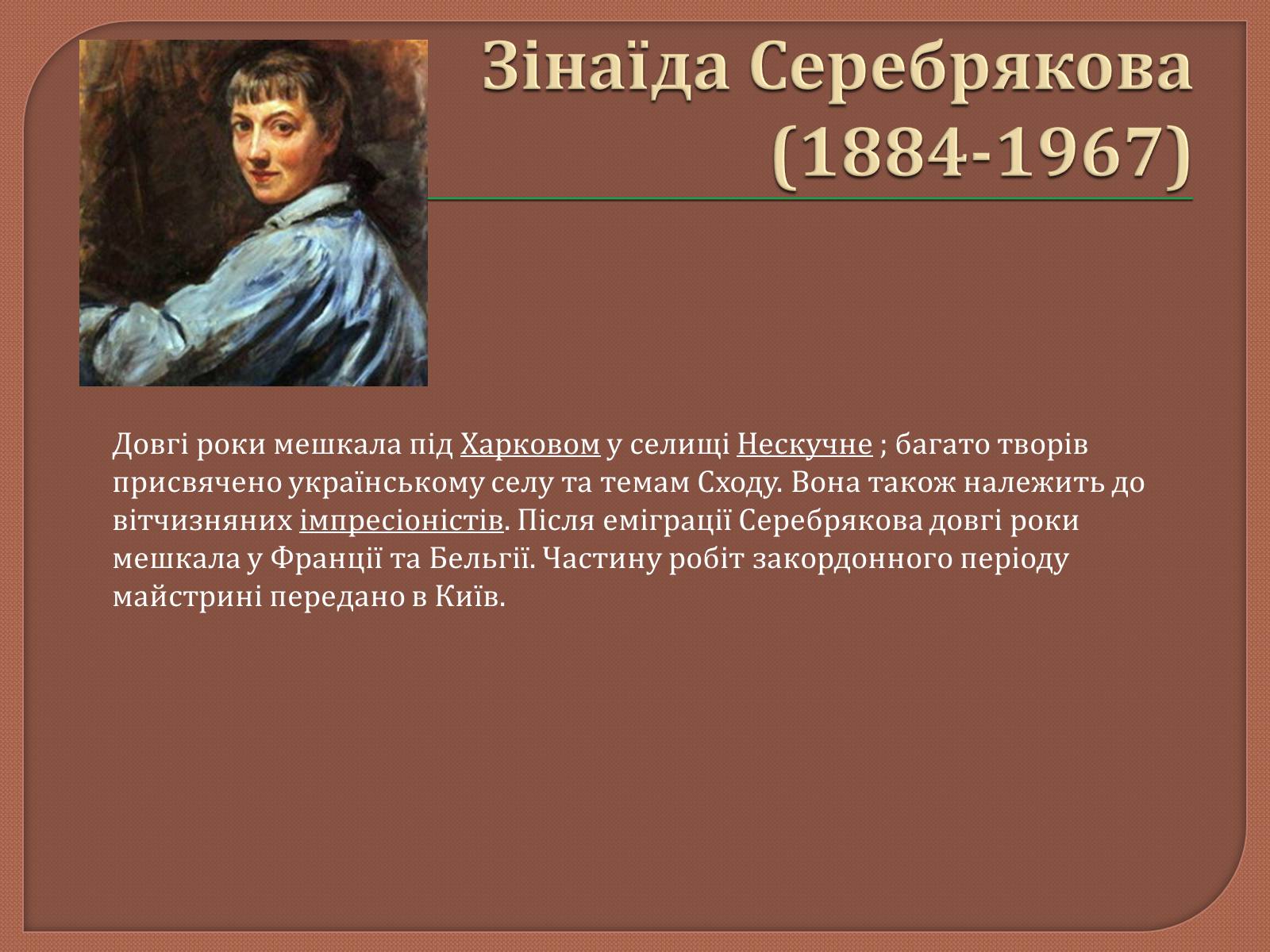 Зінаїда Серебрякова (1884-1967)

Довгі роки мешкала під Харковом у селищі Нескучне ; багато творів присвячено українському селу та темам Сходу. Вона також належить до вітчизняних імпресіоністів. Після еміграції Серебрякова довгі роки мешкала у Франції та Бельгії. Частину робіт закордонного періоду майстрині передано в Київ.